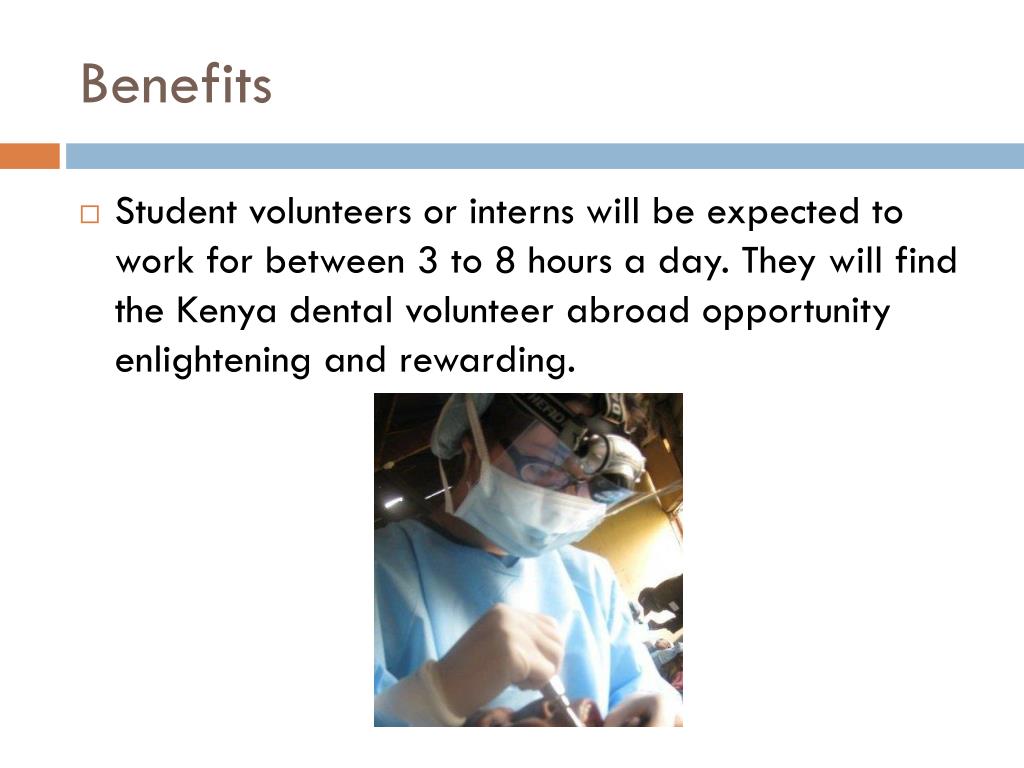 Benefits

□ Student volunteers or interns will be expected to work for between 3 to 8 hours a day. They will find the Kenya dental volunteer abroad opportunity enlightening and rewarding.